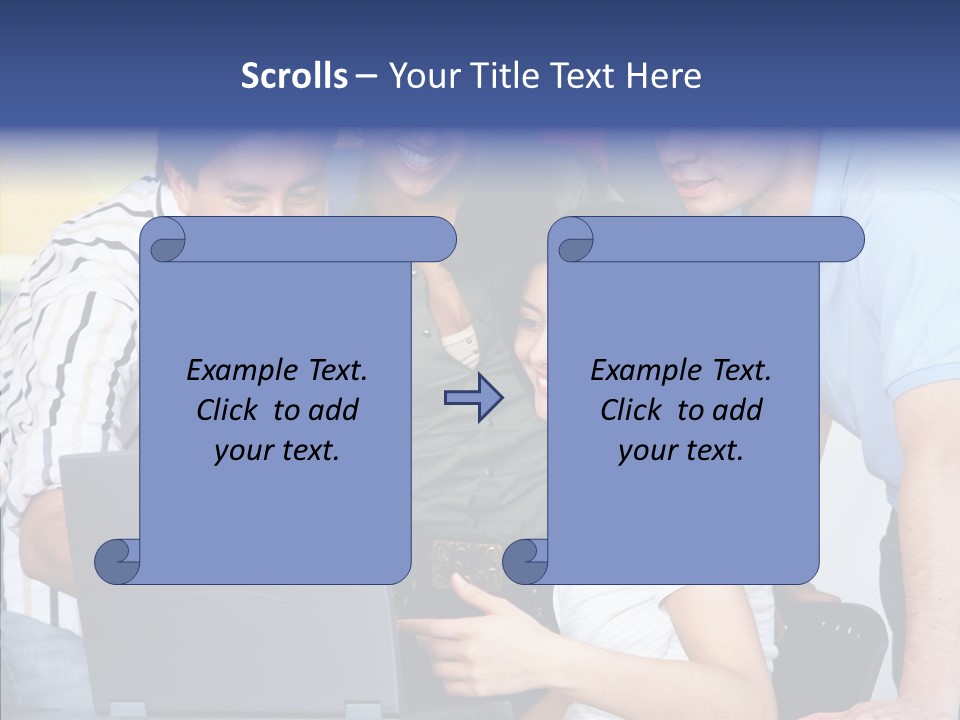 Scrolls – Your Title Text Here

Example Text. Click to add your text.

Example Text. Click to add your text.